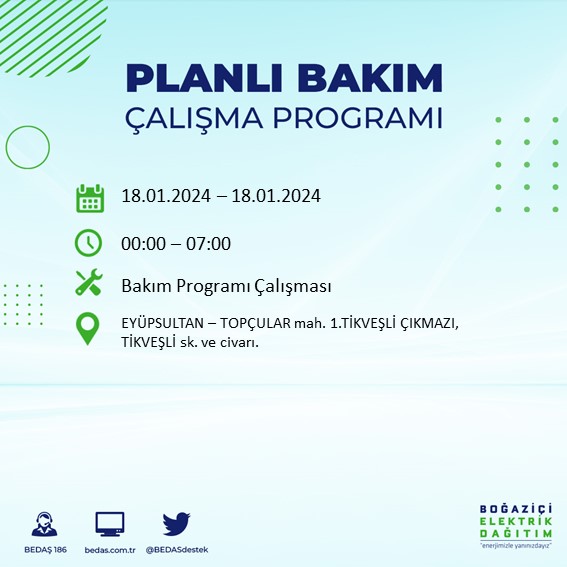 PLANLI BAKIM
ÇALIŞMA PROGRAMI

18.01.2024 – 18.01.2024

00:00 – 07:00

Bakım Programı Çalışması

EYÜPSULTAN – TOPÇULAR mah. 1.TİKVEŞLİ ÇIKMAZI, TİKVEŞLİ sk. ve civarı.

BEDAŞ 186
bedas.com.tr
@BEDASdestek

BOĞAZİÇİ
ELEKTRİK
DAĞITIM
"enerjimizle yanınızdayız"